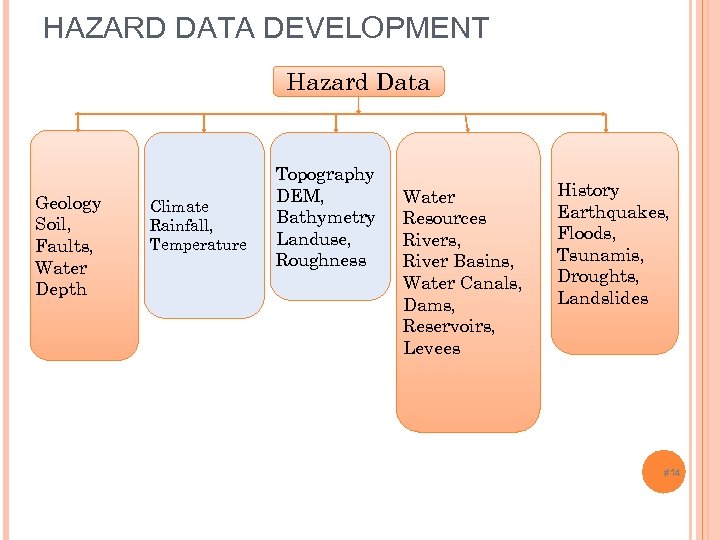 HAZARD DATA DEVELOPMENT

Hazard Data

Geology Soil, Faults, Water Depth

Climate Rainfall, Temperature

Topography DEM, Bathymetry Landuse, Roughness

Water Resources Rivers, River Basins, Water Canals, Dams, Reservoirs, Levees

History Earthquakes, Floods, Tsunamis, Droughts, Landslides

#14